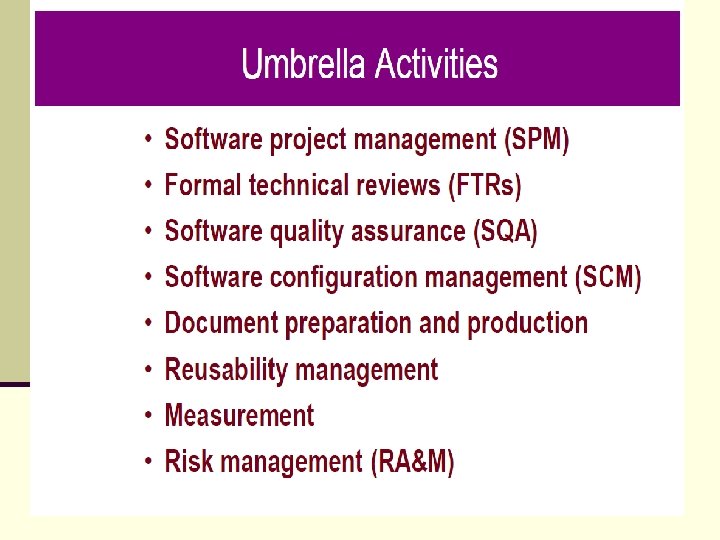 Umbrella Activities

• Software project management (SPM)
• Formal technical reviews (FTRs)
• Software quality assurance (SQA)
• Software configuration management (SCM)
• Document preparation and production
• Reusability management
• Measurement
• Risk management (RA&M)